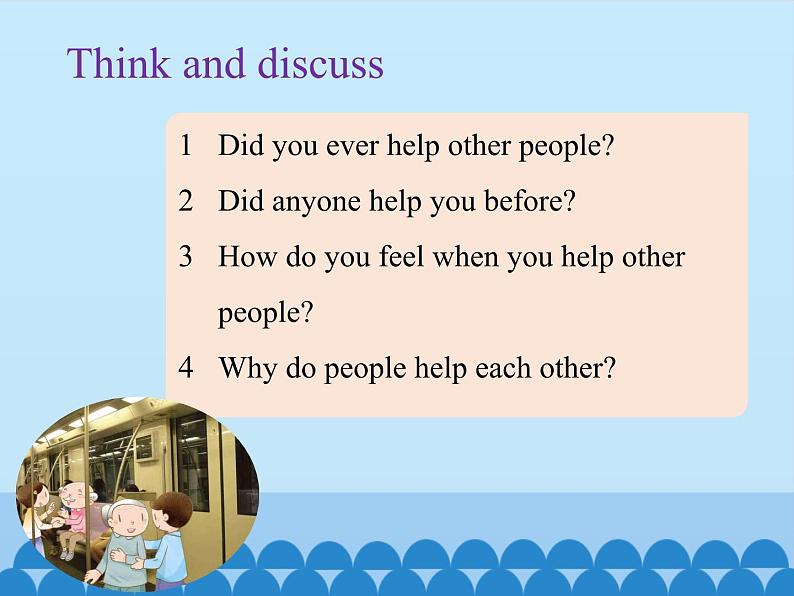 Think and discuss

1 Did you ever help other people?

2 Did anyone help you before?

3 How do you feel when you help other people?

4 Why do people help each other?